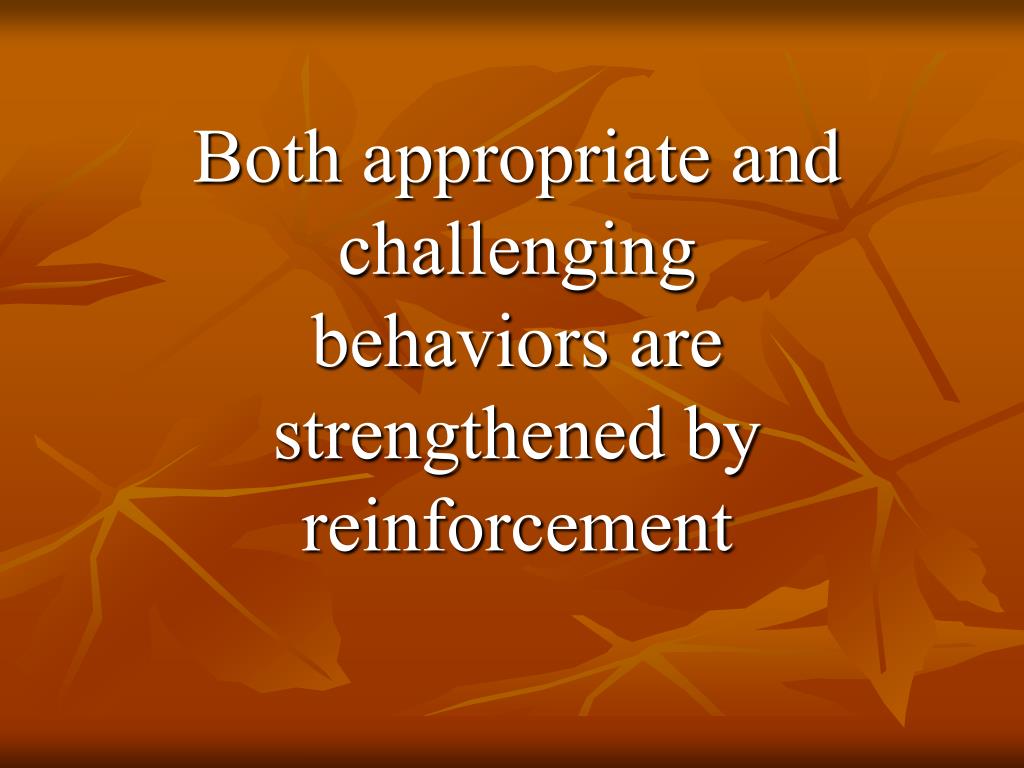 Both appropriate and challenging behaviors are strengthened by reinforcement